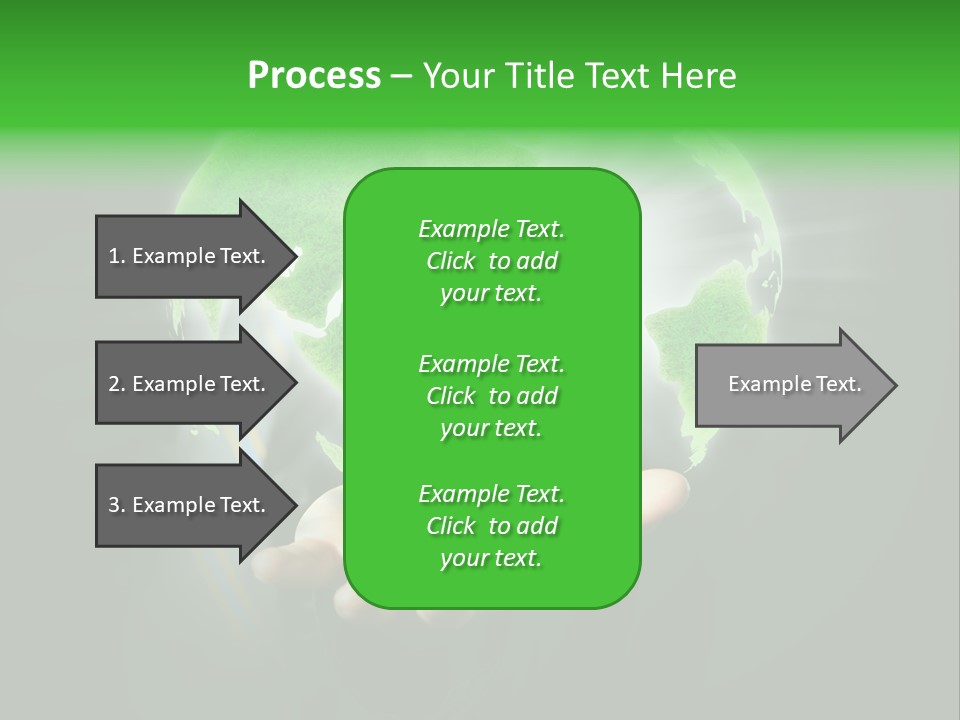 Process – Your Title Text Here

1. Example Text.

2. Example Text.

3. Example Text.

Example Text. Click to add your text.

Example Text. Click to add your text.

Example Text. Click to add your text.

Example Text.